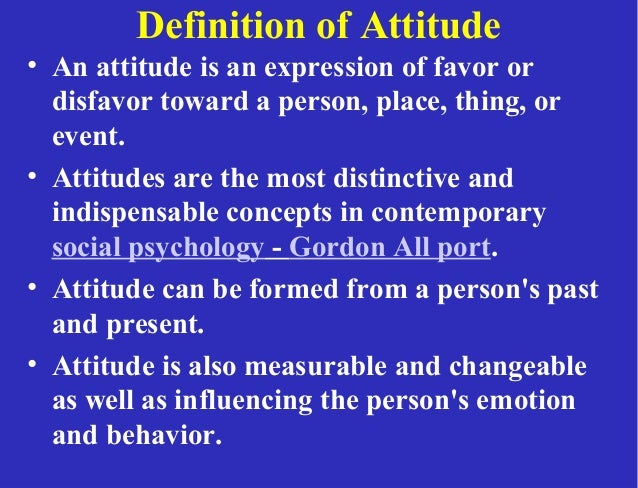 Definition of Attitude

• An attitude is an expression of favor or disfavor toward a person, place, thing, or event.

• Attitudes are the most distinctive and indispensable concepts in contemporary social psychology - Gordon All port.

• Attitude can be formed from a person's past and present.

• Attitude is also measurable and changeable as well as influencing the person's emotion and behavior.